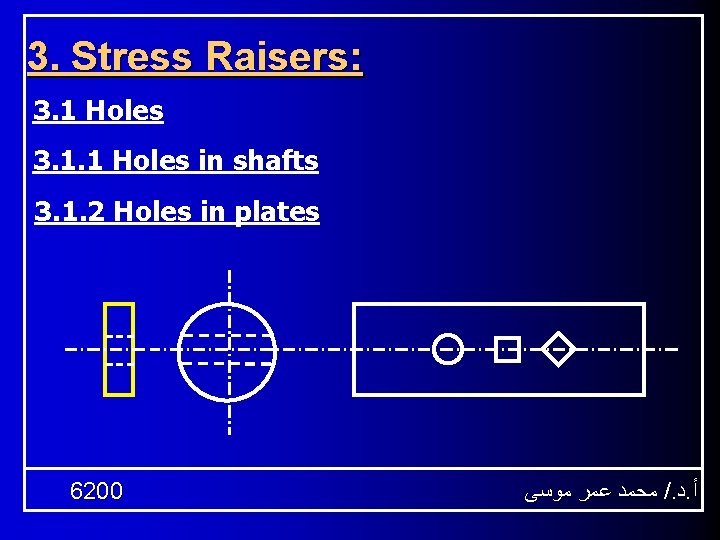 3. Stress Raisers:

3.1 Holes

3.1.1 Holes in shafts

3.1.2 Holes in plates

6200

أ.د./ محمد عمر موسى